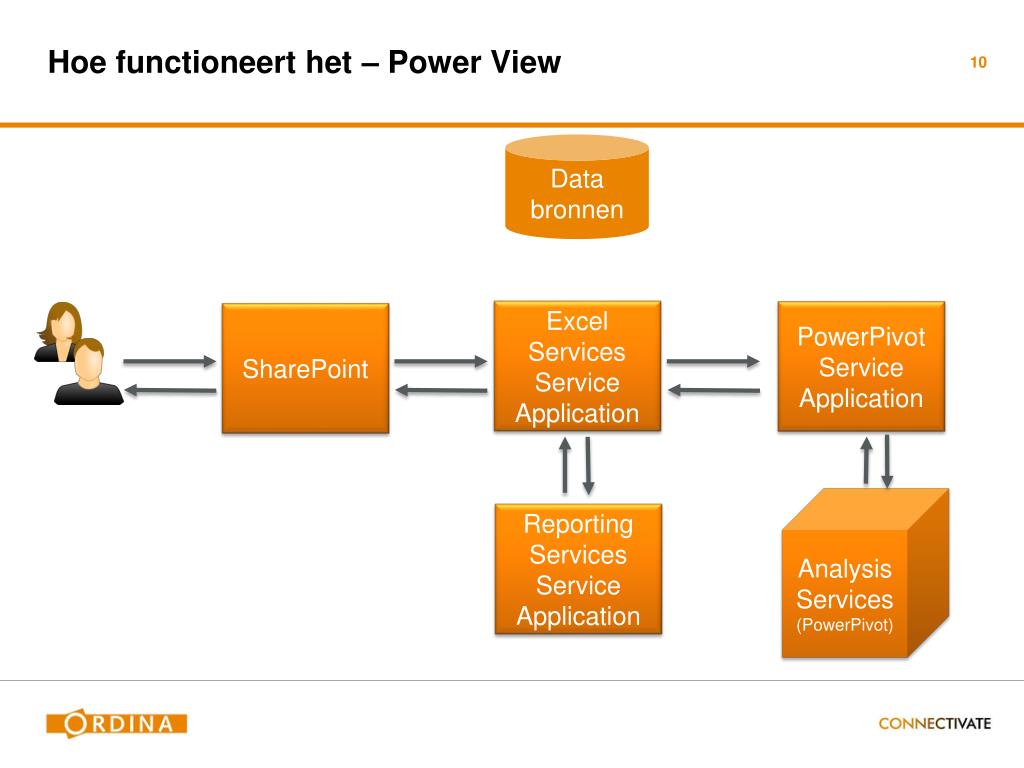 Hoe functioneert het – Power View

10

Data bronnen

SharePoint

Excel Services Service Application

PowerPivot Service Application

Reporting Services Service Application

Analysis Services (PowerPivot)

ORDINA

CONNECTIVATE